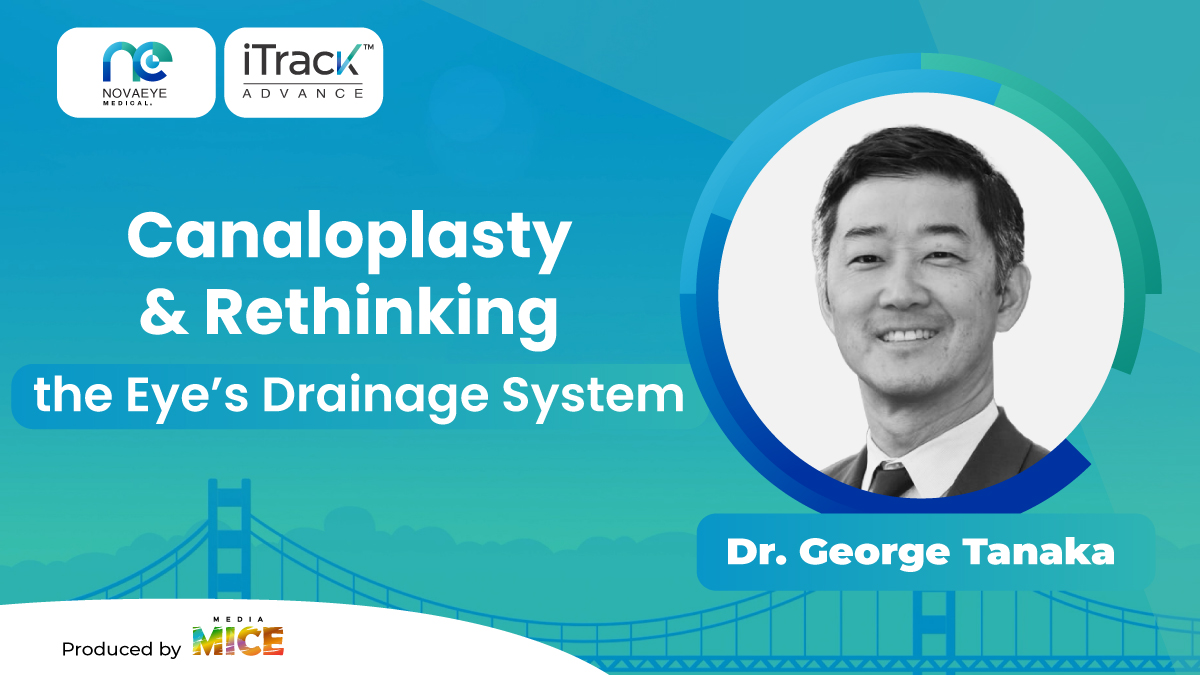 ne
NOVAEYE MEDICAL.

iTrack™
ADVANCE

Canaloplasty & Rethinking the Eye's Drainage System

Dr. George Tanaka

Produced by MEDIA MICE